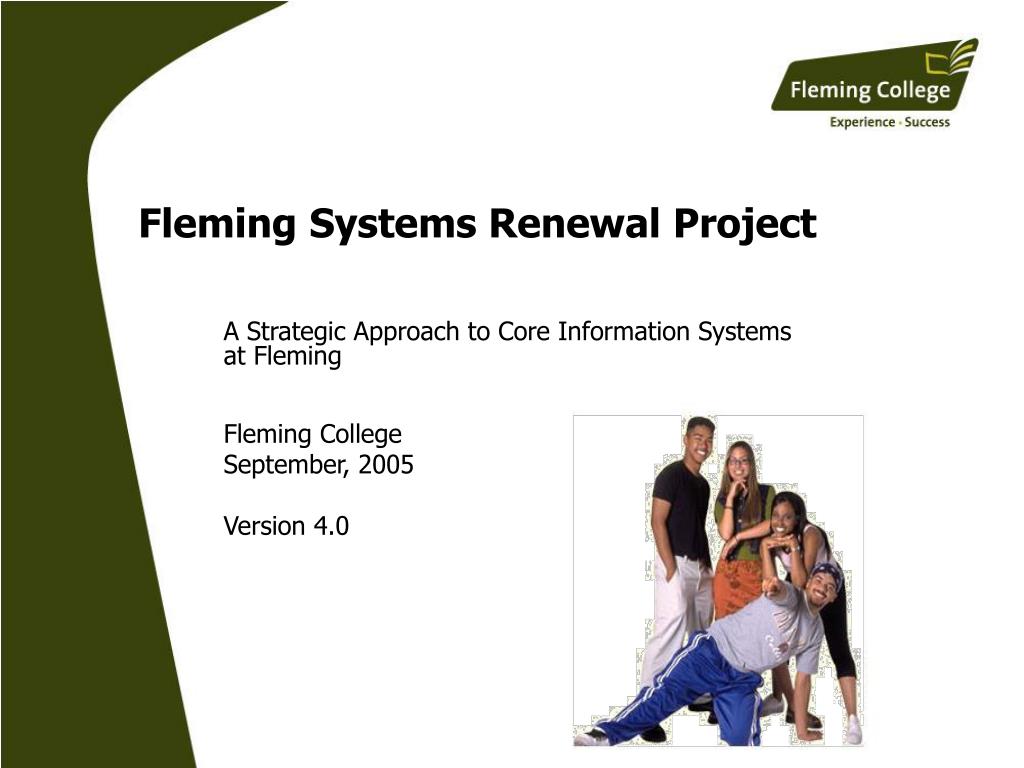 Fleming College
Experience · Success

Fleming Systems Renewal Project

A Strategic Approach to Core Information Systems at Fleming

Fleming College
September, 2005

Version 4.0